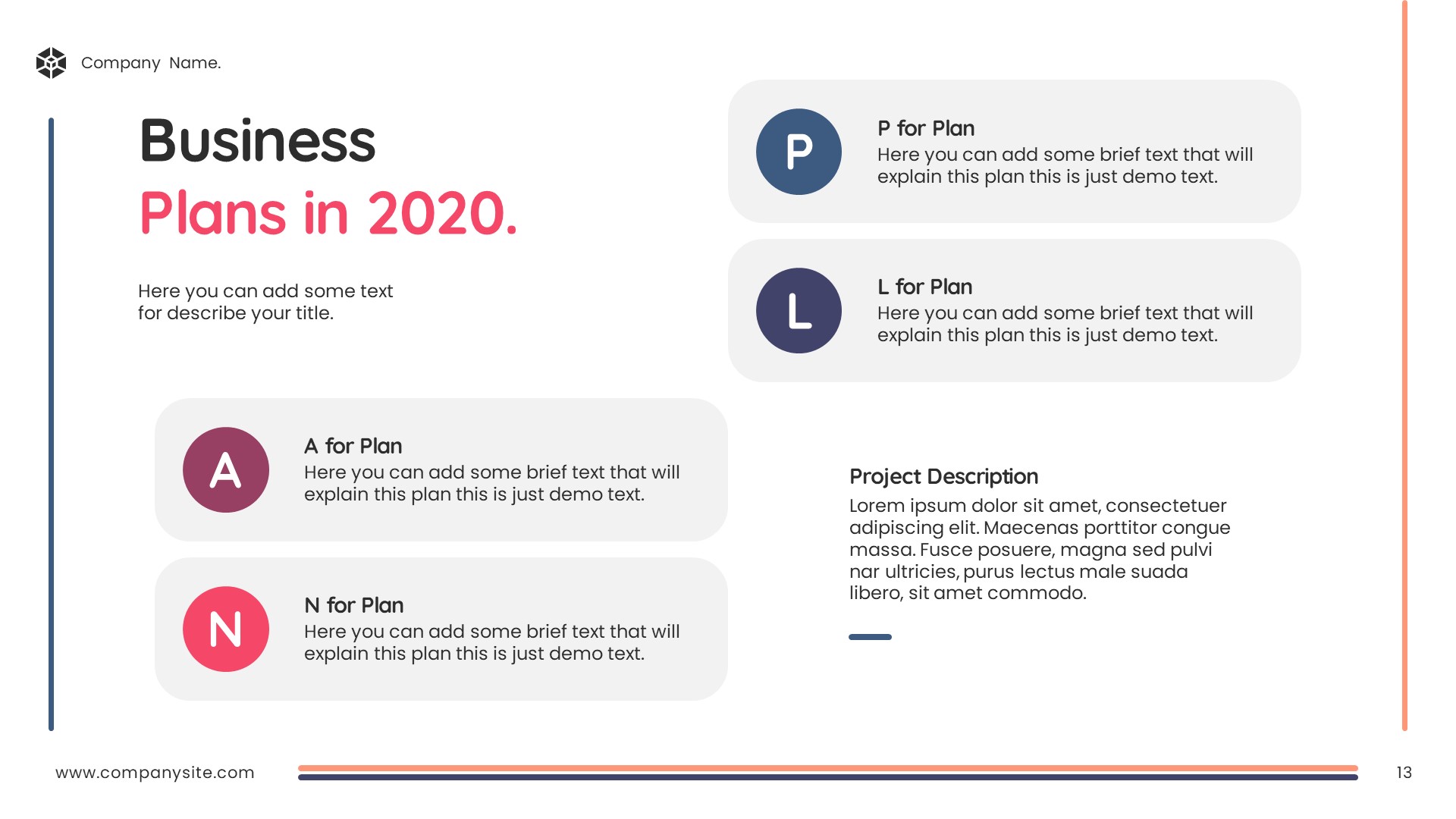 Company Name.

Business
Plans in 2020.

Here you can add some text for describe your title.

P

P for Plan
Here you can add some brief text that will explain this plan this is just demo text.

L

L for Plan
Here you can add some brief text that will explain this plan this is just demo text.

A

A for Plan
Here you can add some brief text that will explain this plan this is just demo text.

N

N for Plan
Here you can add some brief text that will explain this plan this is just demo text.

Project Description
Lorem ipsum dolor sit amet, consectetuer adipiscing elit. Maecenas porttitor congue massa. Fusce posuere, magna sed pulvi nar ultricies, purus lectus male suada libero, sit amet commodo.

www.companysite.com

13